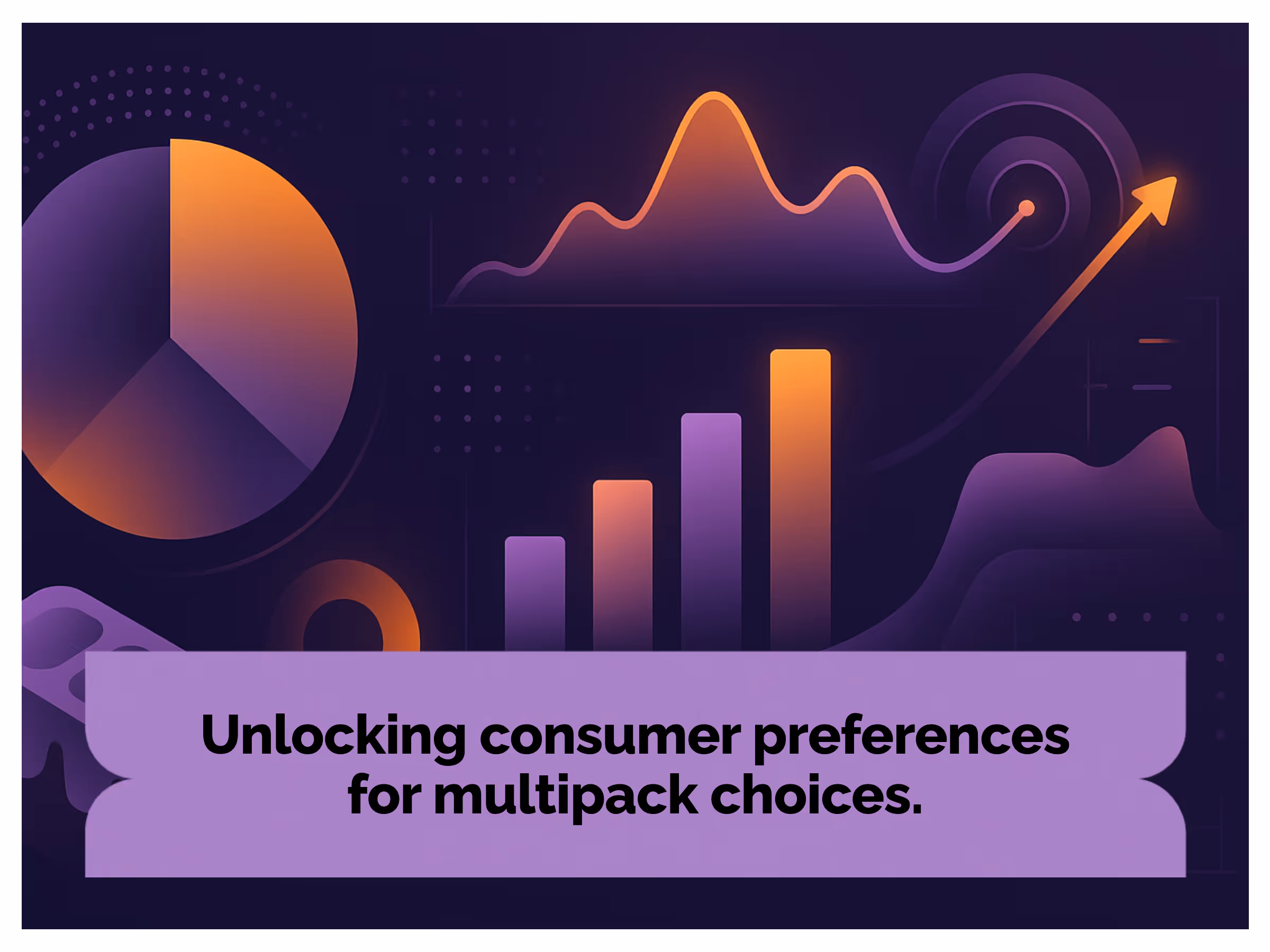 Unlocking consumer preferences for multipack choices.